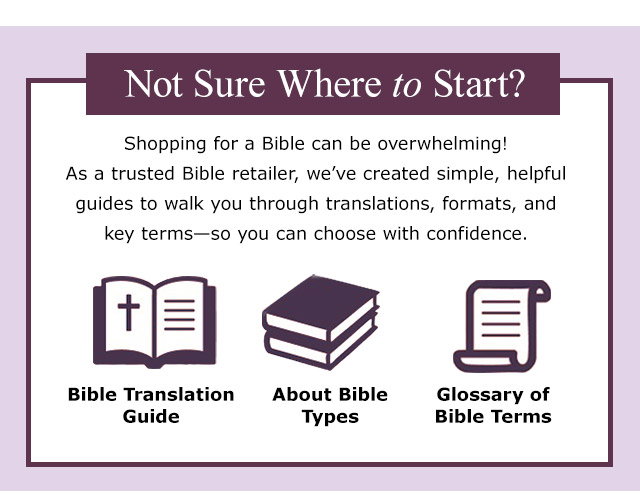 Not Sure Where to Start?

Shopping for a Bible can be overwhelming! As a trusted Bible retailer, we've created simple, helpful guides to walk you through translations, formats, and key terms—so you can choose with confidence.

Bible Translation Guide

About Bible Types

Glossary of Bible Terms